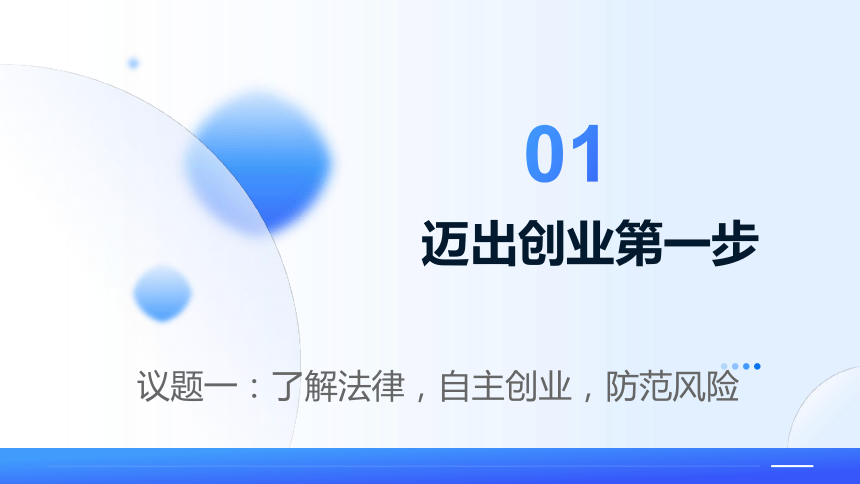 01

迈出创业第一步

议题一：了解法律，自主创业，防范风险